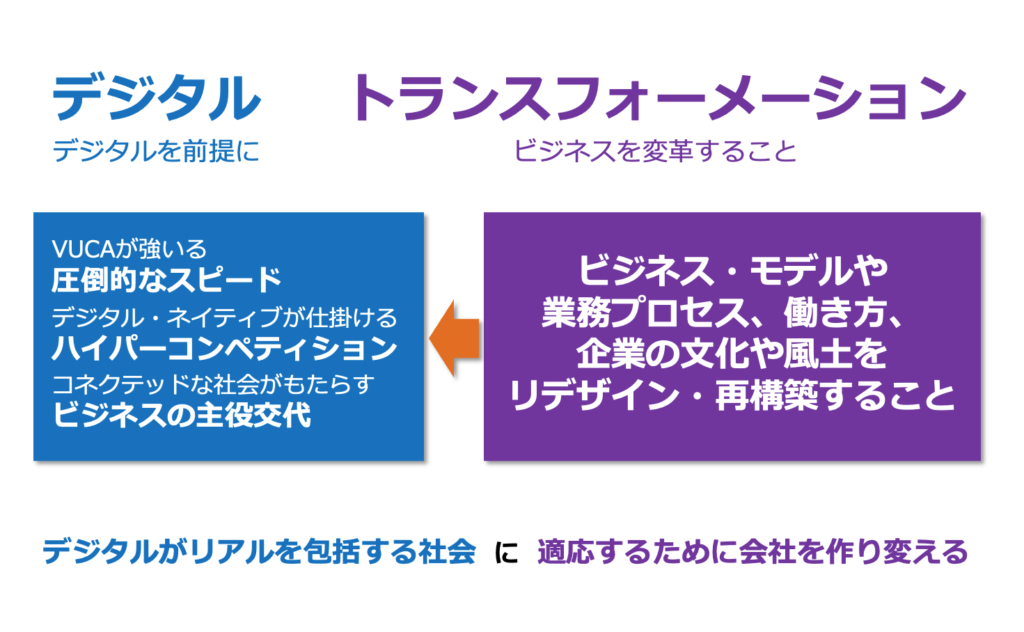 デジタル

デジタルを前提に

トランスフォーメーション

ビジネスを変革すること

VUCAが強いる
圧倒的なスピード
デジタル・ネイティブが仕掛ける
ハイパーコンペティション
コネクテッドな社会がもたらす
ビジネスの主役交代

ビジネス・モデルや
業務プロセス、働き方、
企業の文化や風土を
リデザイン・再構築すること

デジタルがリアルを包括する社会 に 適応するために会社を作り変える